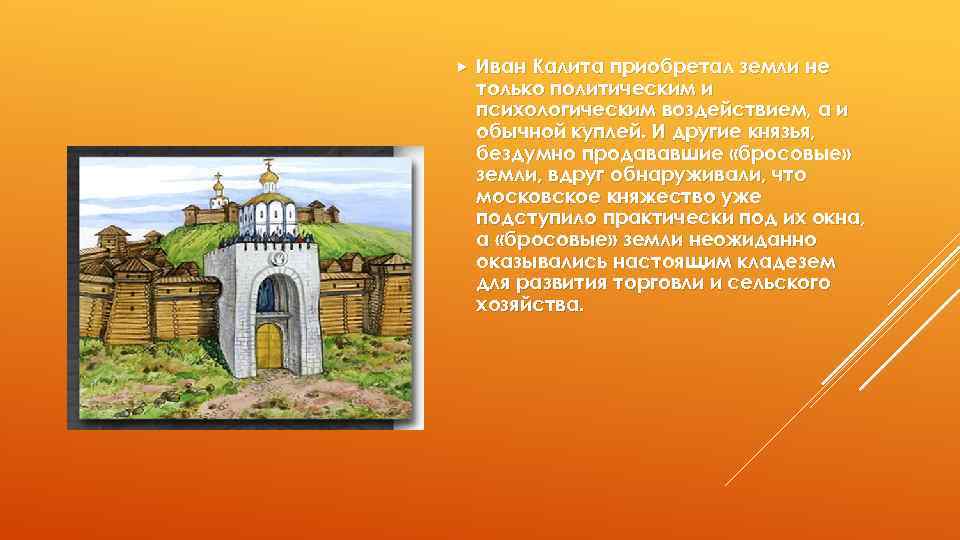 Иван Калита приобретал земли не только политическим и психологическим воздействием, а и обычной куплей. И другие князья, бездумно продававшие «бросовые» земли, вдруг обнаруживали, что московское княжество уже подступило практически под их окна, а «бросовые» земли неожиданно оказывались настоящим кладезем для развития торговли и сельского хозяйства.